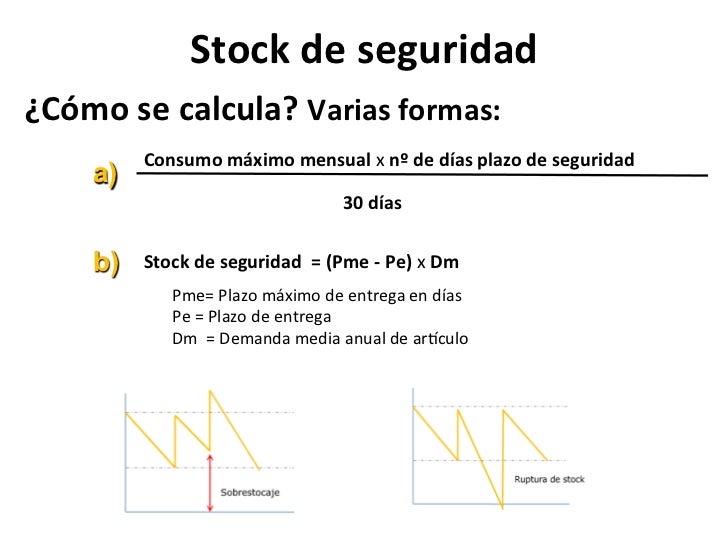 Stock de seguridad

¿Cómo se calcula? Varias formas:

a) $\frac{\text{Consumo máximo mensual x nº de días plazo de seguridad}}{\text{30 días}}$

b) Stock de seguridad = (Pme - Pe) x Dm

Pme= Plazo máximo de entrega en días
Pe = Plazo de entrega
Dm = Demanda media anual de artículo

Sobrestocaje

Ruptura de stock